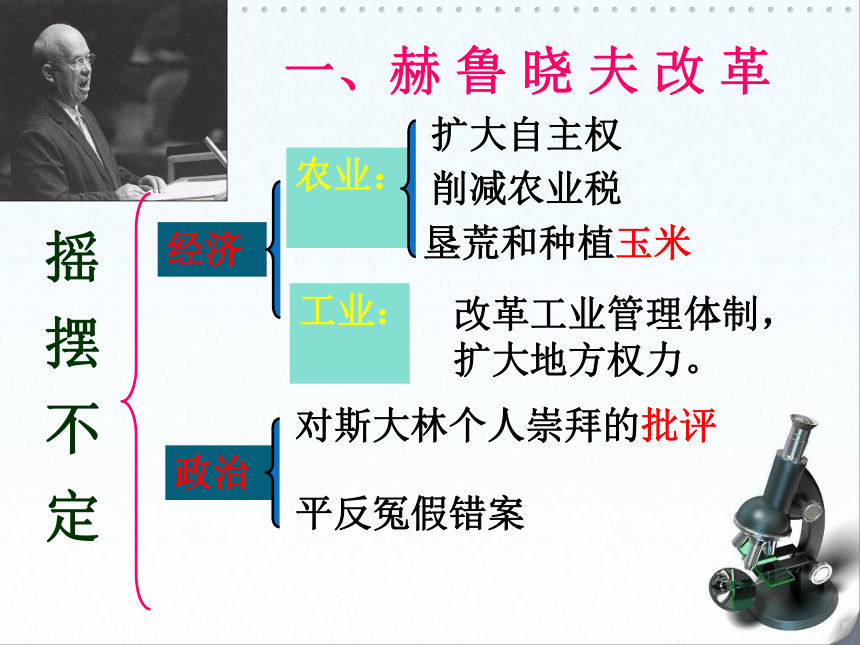 一、赫鲁晓夫改革

摇摆不定

经济

农业：

扩大自主权

削减农业税

垦荒和种植玉米

工业：

改革工业管理体制，扩大地方权力。

政治

对斯大林个人崇拜的批评

平反冤假错案